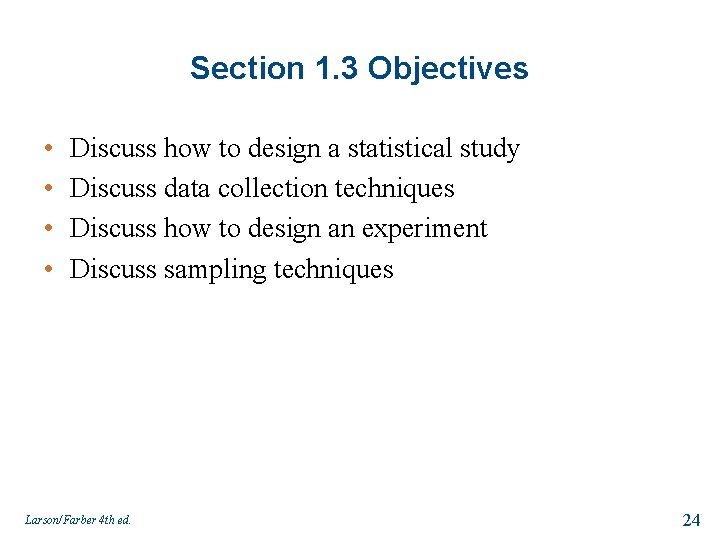 Section 1.3 Objectives

• Discuss how to design a statistical study
• Discuss data collection techniques
• Discuss how to design an experiment
• Discuss sampling techniques

Larson/Farber 4th ed.

24